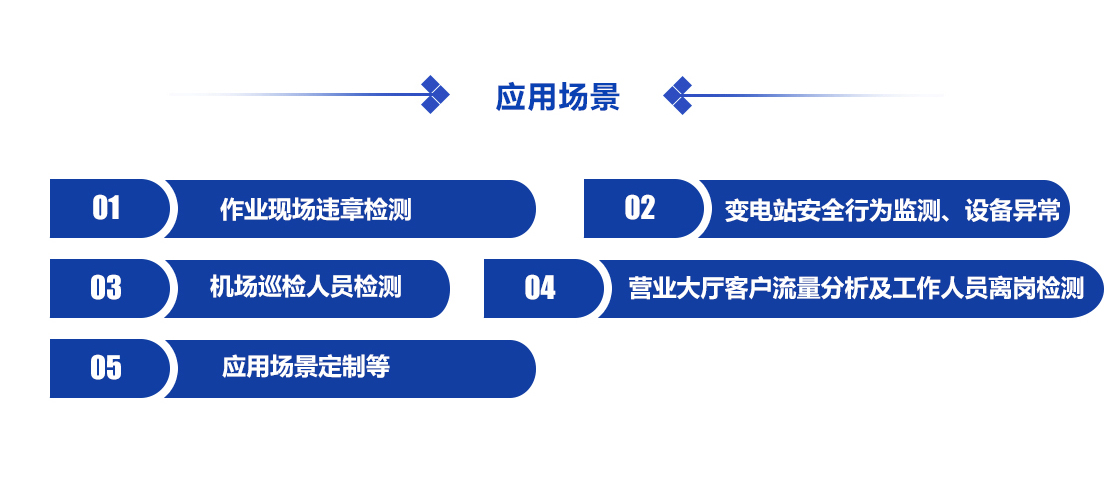 应用场景

01 作业现场违章检测

02 变电站安全行为监测、设备异常

03 机场巡检人员检测

04 营业大厅客户流量分析及工作人员离岗检测

05 应用场景定制等